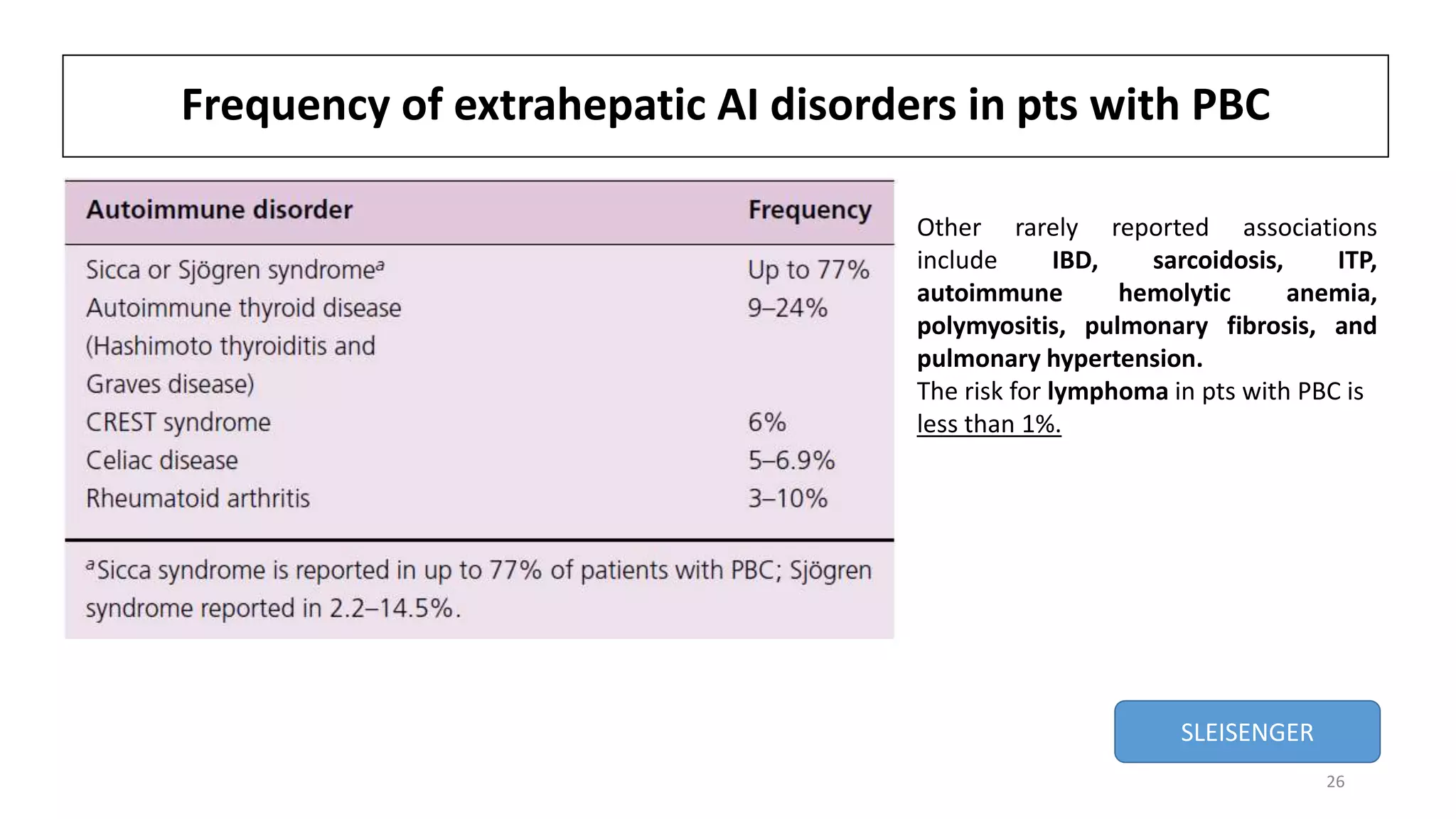 Frequency of extrahepatic AI disorders in pts with PBC

| Autoimmune disorder | Frequency |
|---|---|
| Sicca or Sjögren syndrome$^a$ | Up to 77% |
| Autoimmune thyroid disease (Hashimoto thyroiditis and Graves disease) | 9–24% |
| CREST syndrome | 6% |
| Celiac disease | 5–6.9% |
| Rheumatoid arthritis | 3–10% |

$^a$Sicca syndrome is reported in up to 77% of patients with PBC; Sjögren syndrome reported in 2.2–14.5%.

Other rarely reported associations include IBD, sarcoidosis, ITP, autoimmune hemolytic anemia, polymyositis, pulmonary fibrosis, and pulmonary hypertension.
The risk for lymphoma in pts with PBC is less than 1%.

SLEISENGER

26